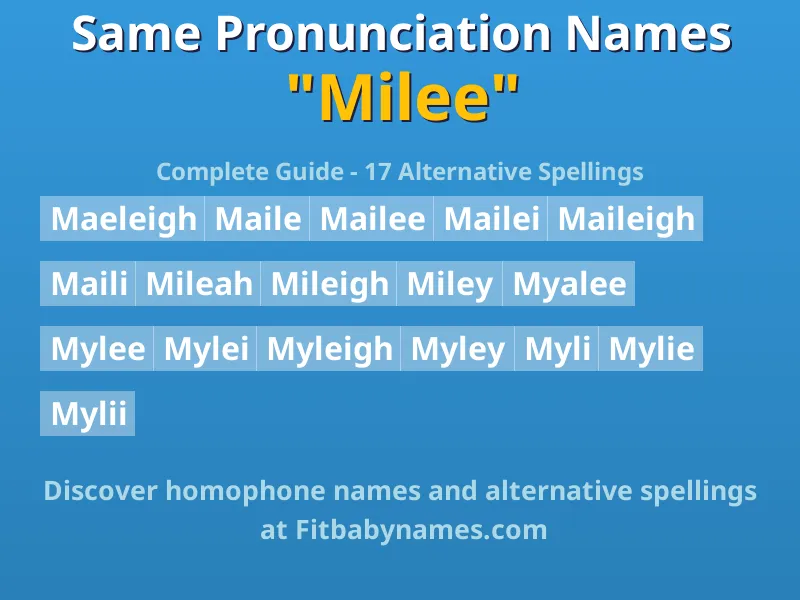 Same Pronunciation Names
"Milee"

Complete Guide - 17 Alternative Spellings

Maeleigh Maile Mailee Mailei Maileigh

Maili Mileah Mileigh Miley Myalee

Mylee Mylei Myleigh Myley Myli Mylie

Mylii

Discover homophone names and alternative spellings at Fitbabynames.com